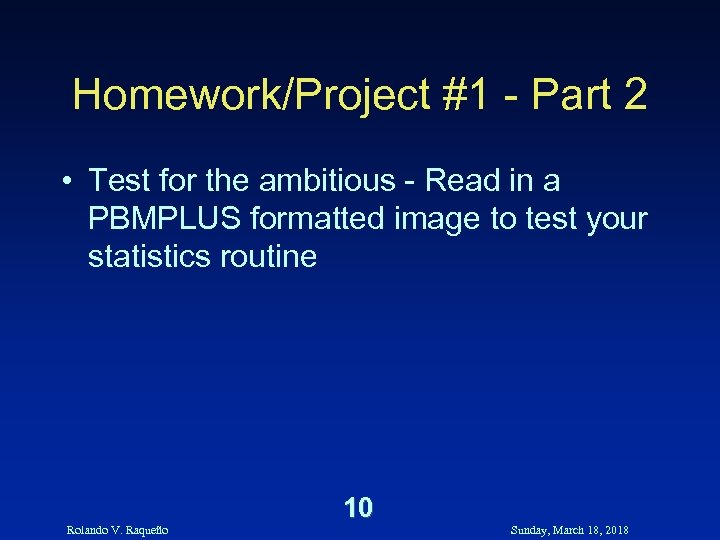 Homework/Project #1 - Part 2

• Test for the ambitious - Read in a PBMPLUS formatted image to test your statistics routine

10

Rolando V. Raqueño

Sunday, March 18, 2018